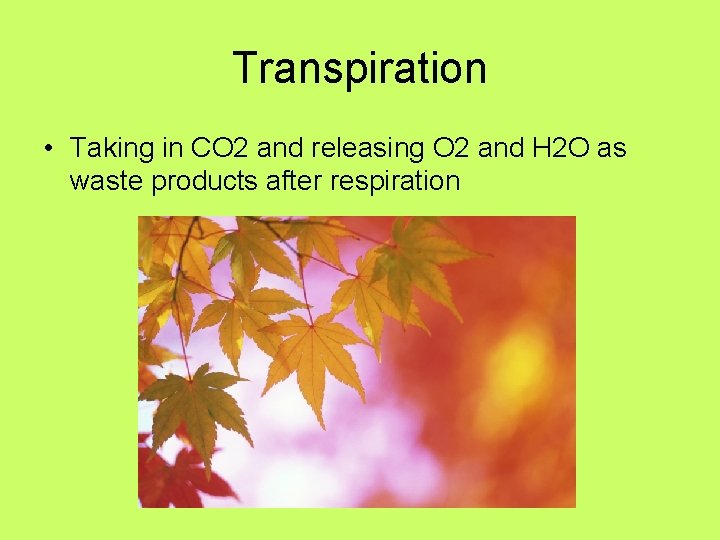 Transpiration

• Taking in CO2 and releasing O2 and H2O as waste products after respiration